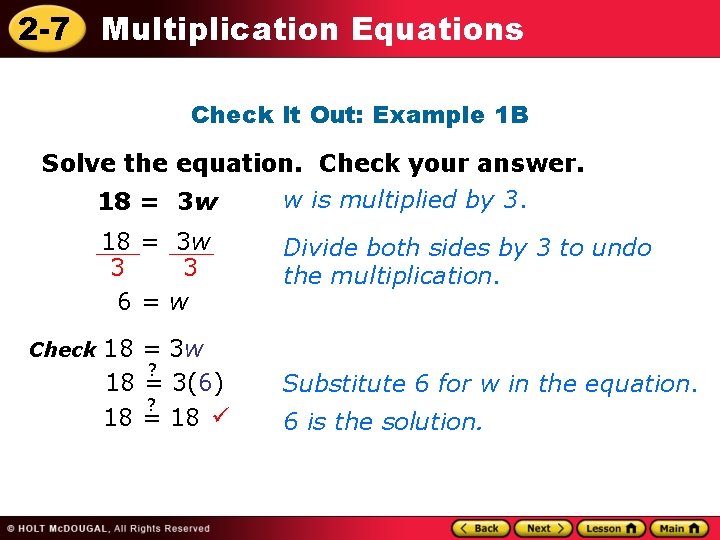 2-7 Multiplication Equations

Check It Out: Example 1B

Solve the equation. Check your answer.

$18 = 3w$ w is multiplied by 3.

$\frac{18}{3} = \frac{3w}{3}$ Divide both sides by 3 to undo the multiplication.

$6 = w$

Check $18 = 3w$

$18 \stackrel{?}{=} 3(6)$ Substitute 6 for w in the equation.

$18 \stackrel{?}{=} 18$ ✓ 6 is the solution.

© HOLT McDOUGAL, All Rights Reserved

Back Next Lesson Main